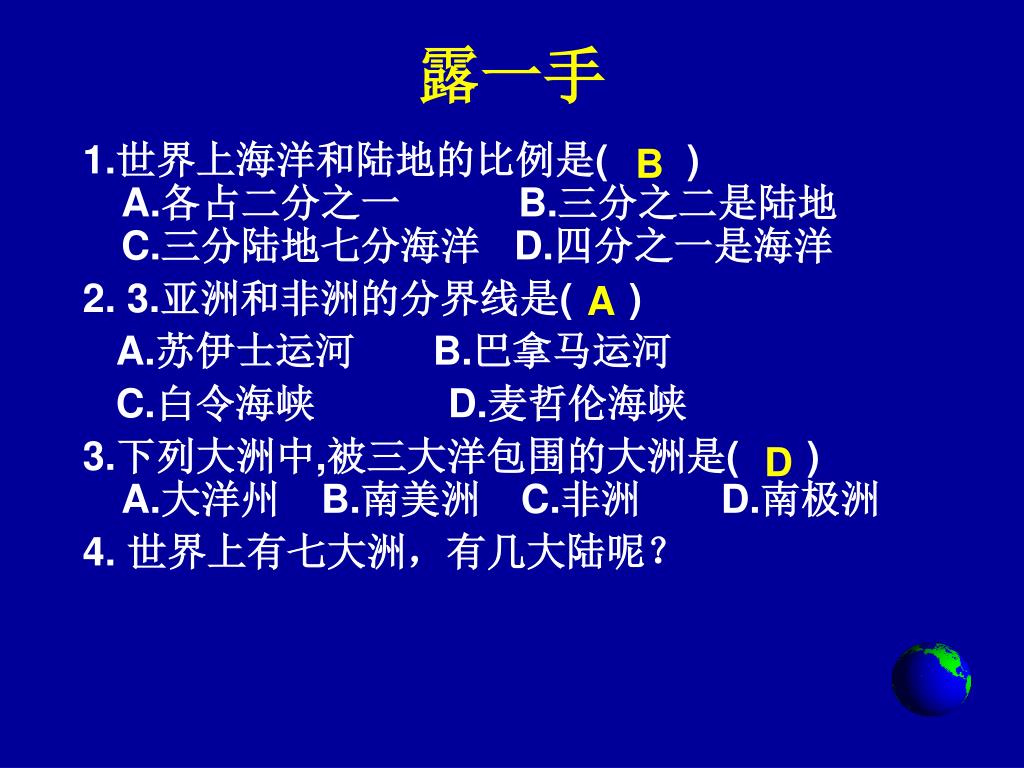 露一手

1.世界上海洋和陆地的比例是( B )
A.各占二分之一 B.三分之二是陆地
C.三分陆地七分海洋 D.四分之一是海洋

2. 3.亚洲和非洲的分界线是( A )
A.苏伊士运河 B.巴拿马运河
C.白令海峡 D.麦哲伦海峡

3.下列大洲中,被三大洋包围的大洲是( D )
A.大洋州 B.南美洲 C.非洲 D.南极洲

4. 世界上有七大洲，有几大陆呢？